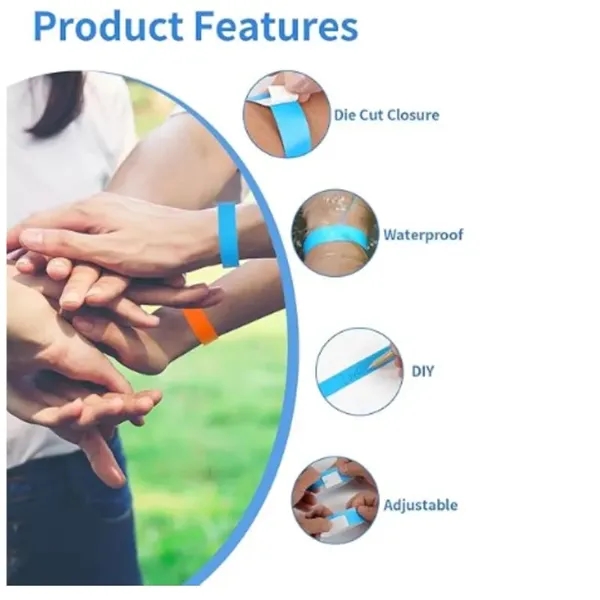 Product Features

Die Cut Closure

Waterproof

DIY

Adjustable